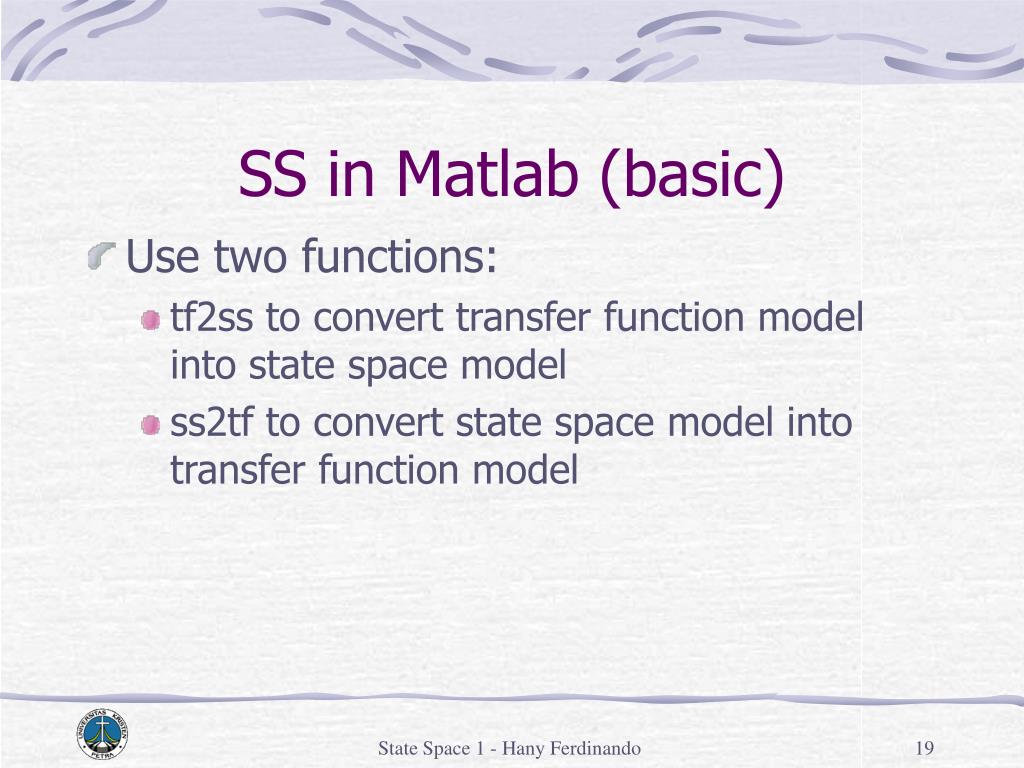 SS in Matlab (basic)

Use two functions:

tf2ss to convert transfer function model into state space model

ss2tf to convert state space model into transfer function model

UNIVERSITAS KRISTEN PETRA

State Space 1 - Hany Ferdinando

19